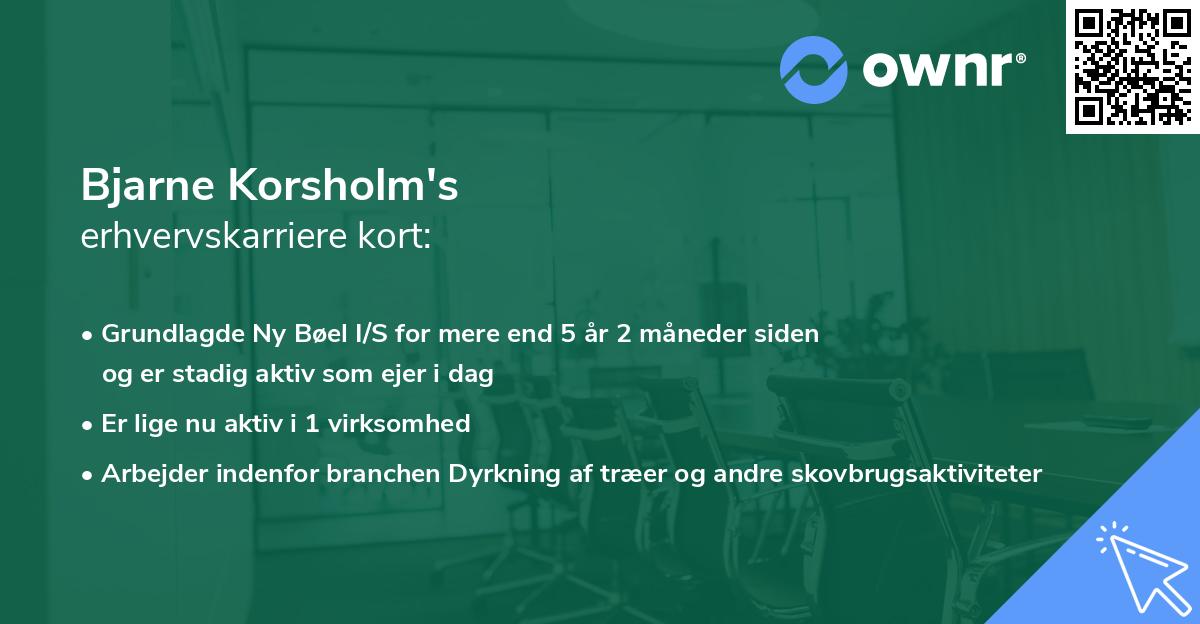 ownr®

Bjarne Korsholm's
erhvervskarriere kort:

• Grundlagde Ny Bøel I/S for mere end 5 år 2 måneder siden og er stadig aktiv som ejer i dag
• Er lige nu aktiv i 1 virksomhed
• Arbejder indenfor branchen Dyrkning af træer og andre skovbrugsaktiviteter